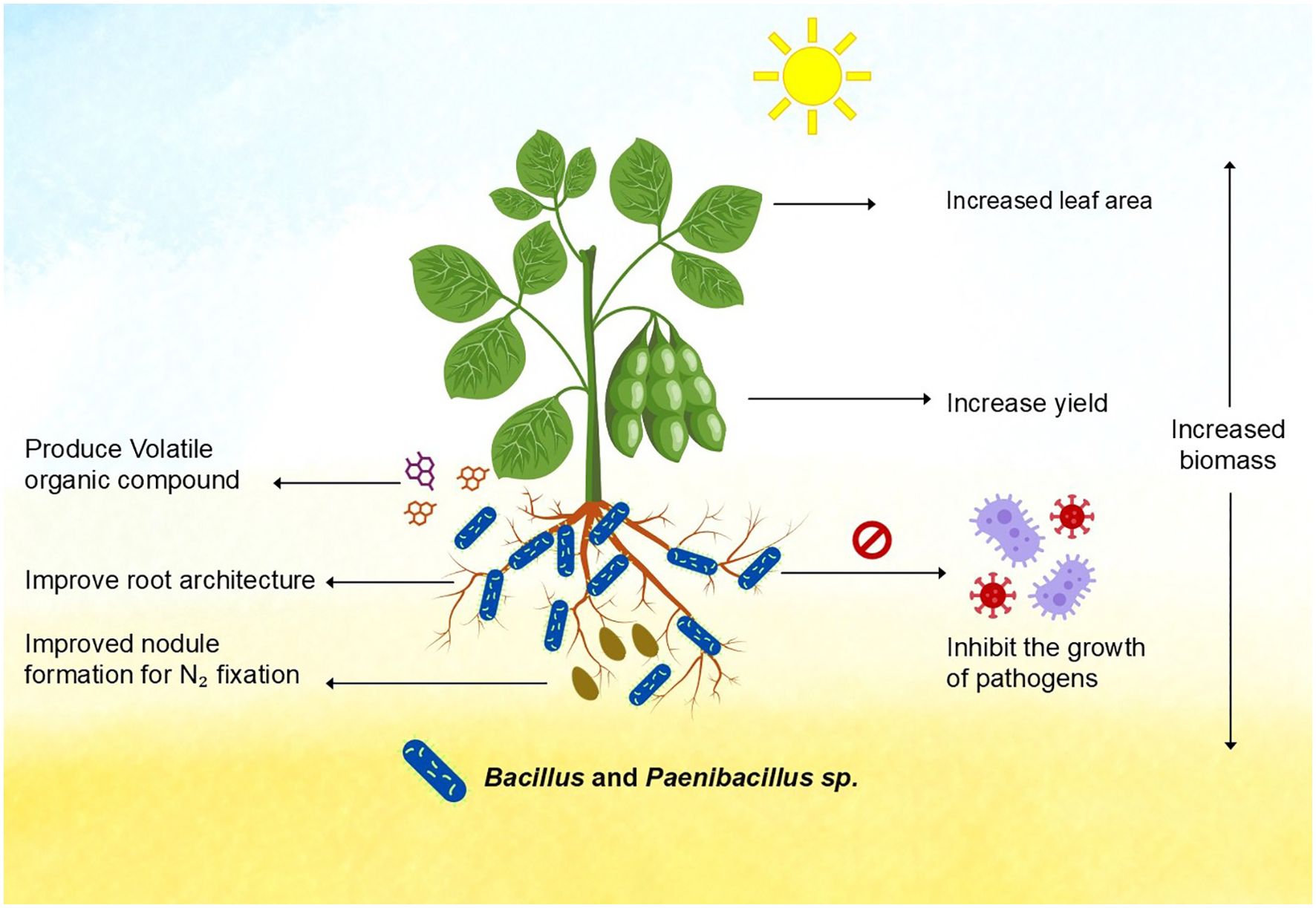 Increased leaf area

Increase yield

Increased biomass

Produce Volatile organic compound

Improve root architecture

Improved nodule formation for $N_2$ fixation

Inhibit the growth of pathogens

Bacillus and Paenibacillus sp.